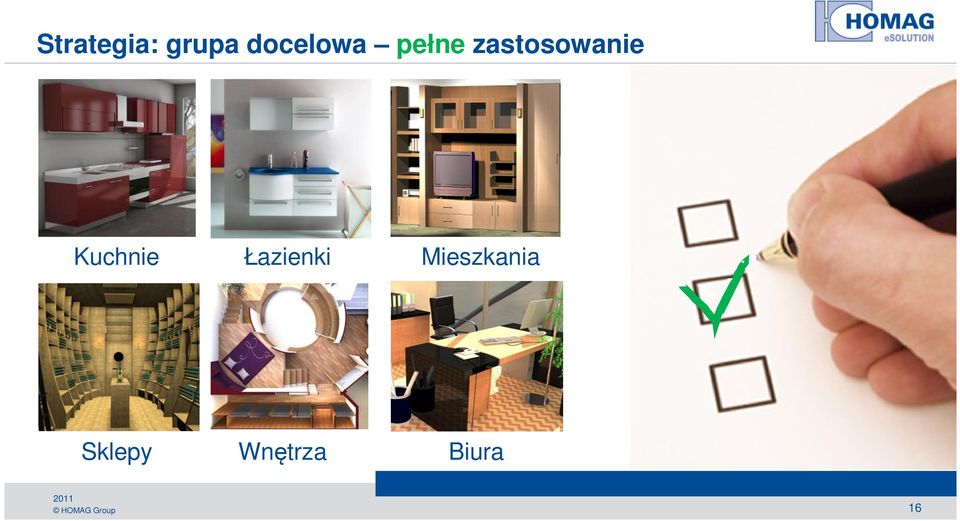 Strategia: grupa docelowa – pełne zastosowanie

HOMAG
eSOLUTION

Kuchnie

Łazienki

Mieszkania

Sklepy

Wnętrza

Biura

2011
© HOMAG Group

16